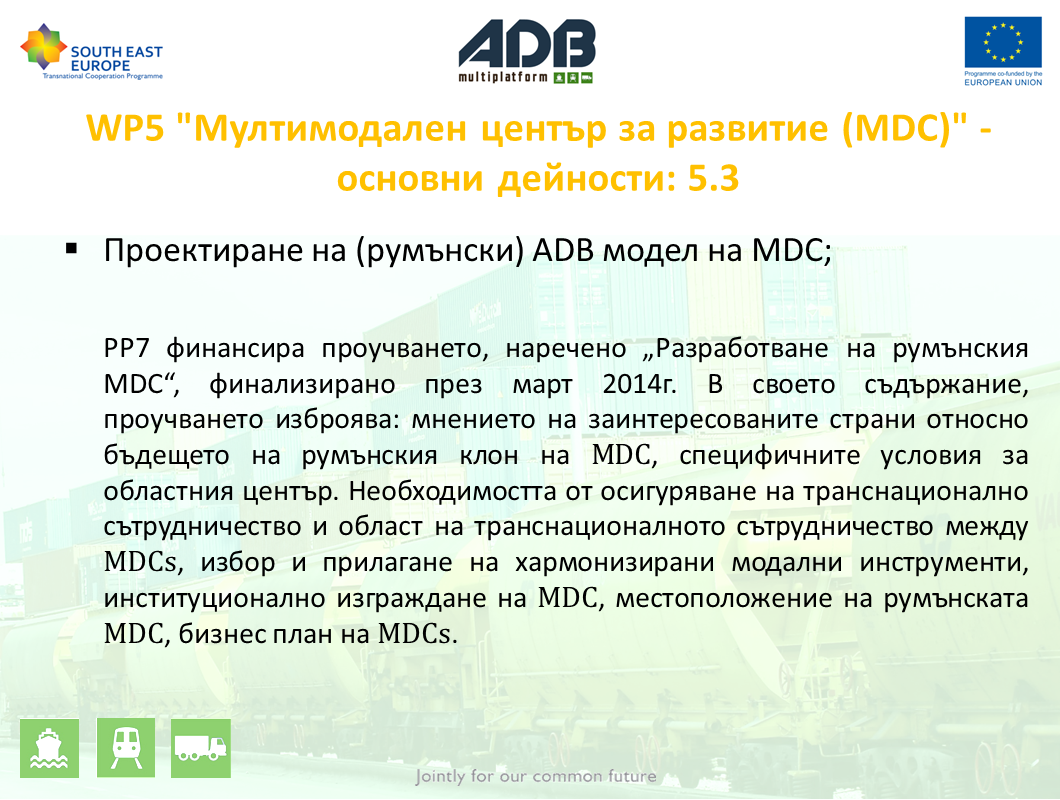 SOUTH EAST EUROPE
Transnational Cooperation Programme

ADB
multiplatform

Programme co-funded by the
EUROPEAN UNION

WP5 "Мултимодален център за развитие (MDC)" - основни дейности: 5.3

▪ Проектиране на (румънски) ADB модел на MDC;

PP7 финансира проучването, наречено „Разработване на румънския MDC“, финализирано през март 2014г. В своето съдържание, проучването изброява: мнението на заинтересованите страни относно бъдещето на румънския клон на MDC, специфичните условия за областния център. Необходимостта от осигуряване на транснационално сътрудничество и област на транснационалното сътрудничество между MDCs, избор и прилагане на хармонизирани модални инструменти, институционално изграждане на MDC, местоположение на румънската MDC, бизнес план на MDCs.

Jointly for our common future